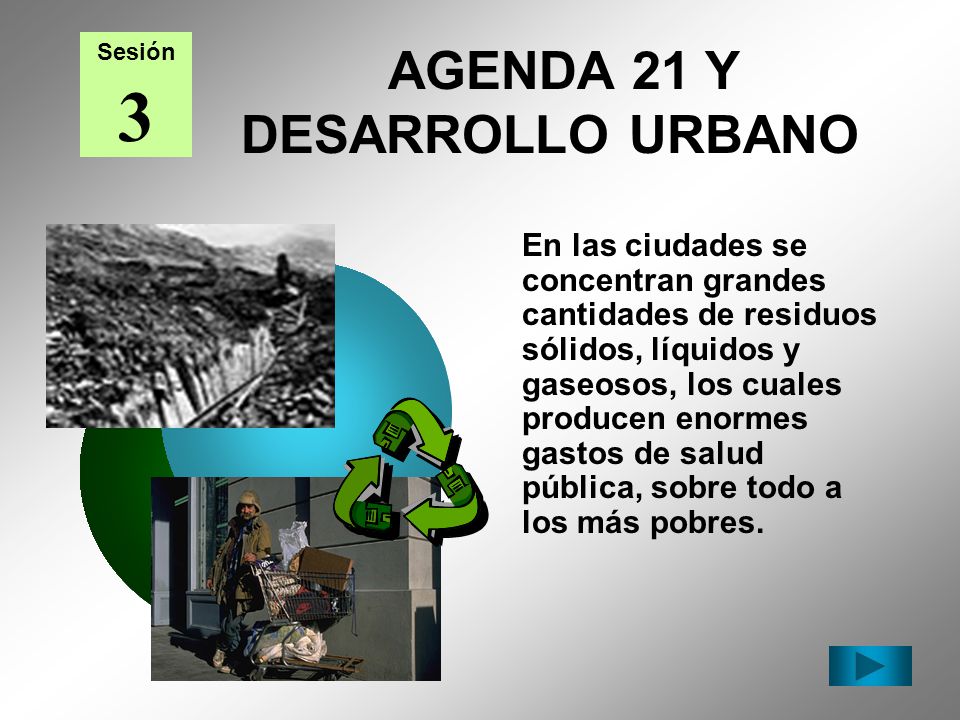 Sesión
3

AGENDA 21 Y DESARROLLO URBANO

En las ciudades se concentran grandes cantidades de residuos sólidos, líquidos y gaseosos, los cuales producen enormes gastos de salud pública, sobre todo a los más pobres.